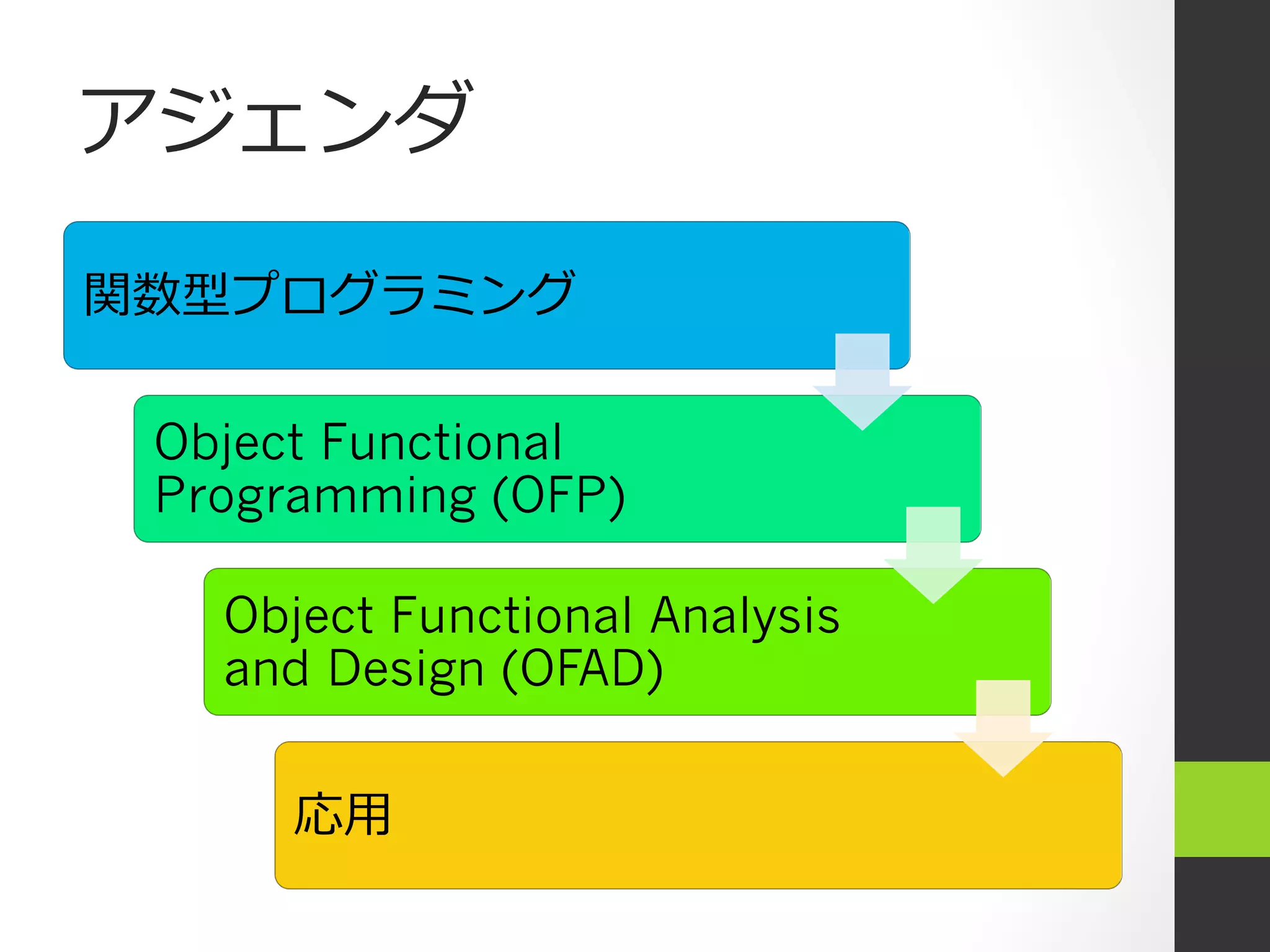 アジェンダ

関数型プログラミング

Object Functional Programming (OFP)

Object Functional Analysis and Design (OFAD)

応用